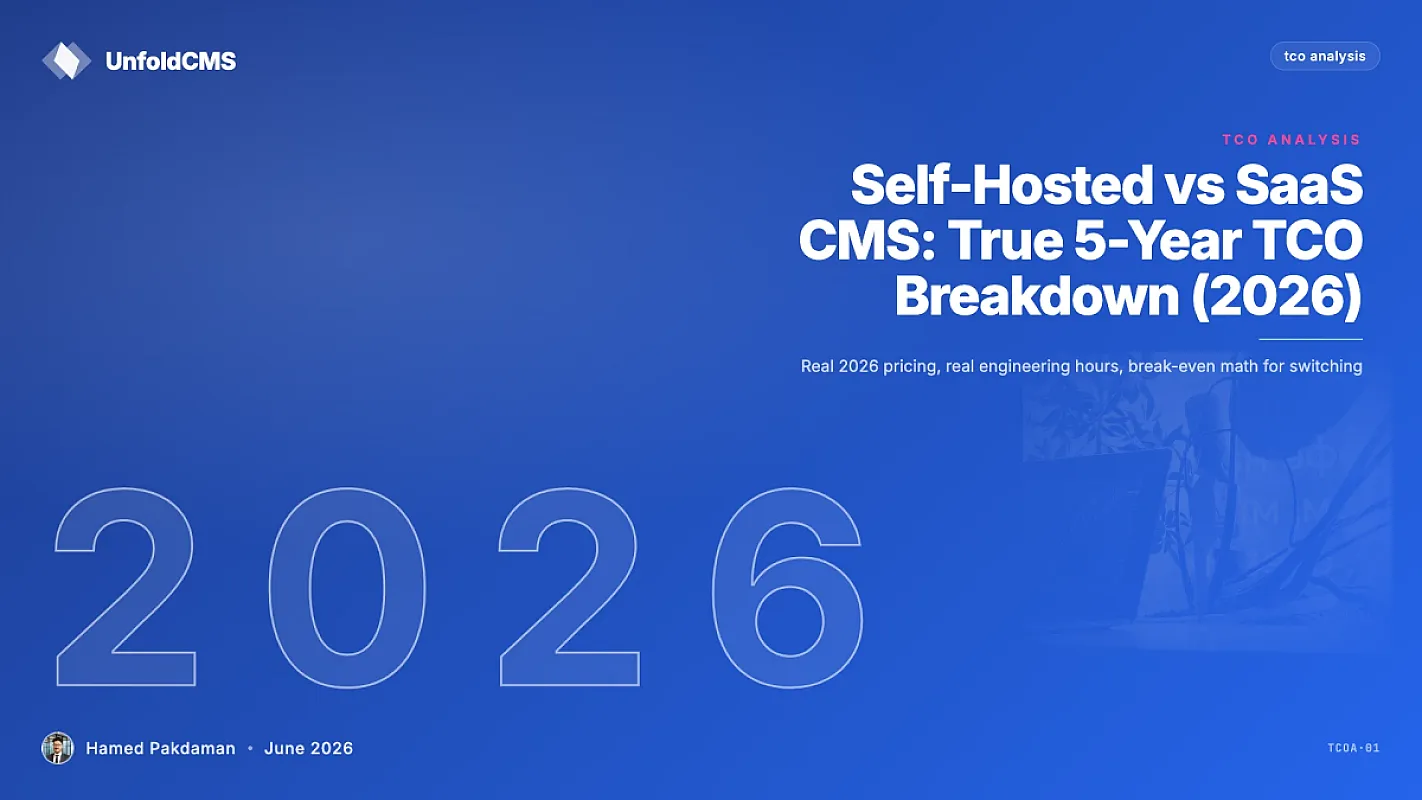 UnfoldCMS

tco analysis

TCO ANALYSIS

Self-Hosted vs SaaS CMS: True 5-Year TCO Breakdown (2026)

Real 2026 pricing, real engineering hours, break-even math for switching

2026

Hamed Pakdaman • June 2026

TCOA-01